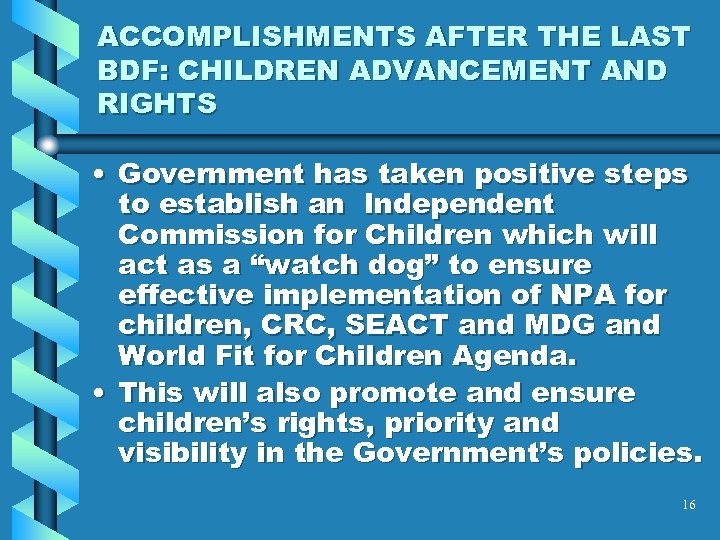 ACCOMPLISHMENTS AFTER THE LAST BDF: CHILDREN ADVANCEMENT AND RIGHTS

• Government has taken positive steps to establish an Independent Commission for Children which will act as a “watch dog” to ensure effective implementation of NPA for children, CRC, SEACT and MDG and World Fit for Children Agenda.

• This will also promote and ensure children’s rights, priority and visibility in the Government’s policies.

16